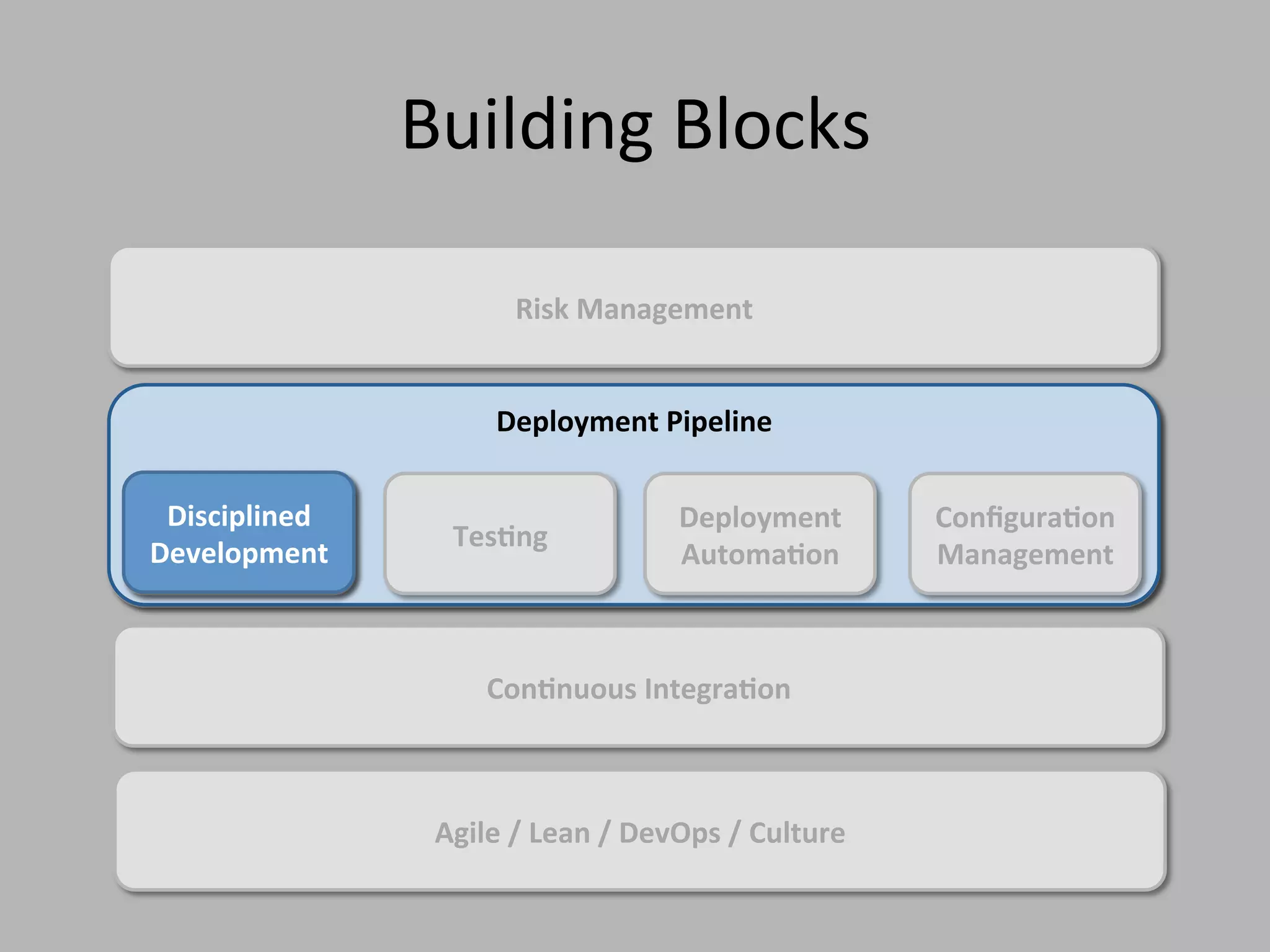 Building Blocks

Risk Management

Deployment Pipeline

Disciplined Development

Testing

Deployment Automation

Configuration Management

Continuous Integration

Agile / Lean / DevOps / Culture